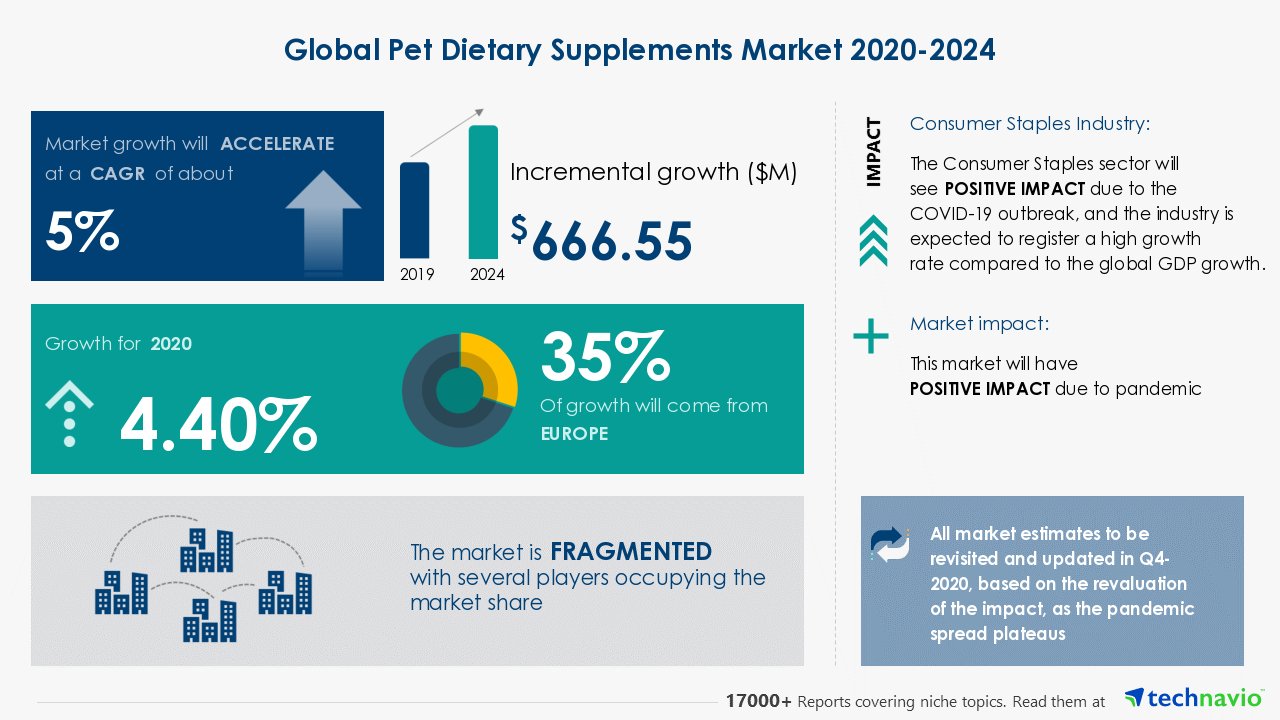 Global Pet Dietary Supplements Market 2020-2024

Market growth will ACCELERATE at a CAGR of about

5%

2019 2024

Incremental growth ($M)

$666.55

Growth for 2020

4.40%

35%

Of growth will come from EUROPE

The market is FRAGMENTED with several players occupying the market share

IMPACT

Consumer Staples Industry:

The Consumer Staples sector will see POSITIVE IMPACT due to the COVID-19 outbreak, and the industry is expected to register a high growth rate compared to the global GDP growth.

Market impact:

This market will have POSITIVE IMPACT due to pandemic

All market estimates to be revisited and updated in Q4-2020, based on the revaluation of the impact, as the pandemic spread plateaus

17000+ Reports covering niche topics. Read them at technavio